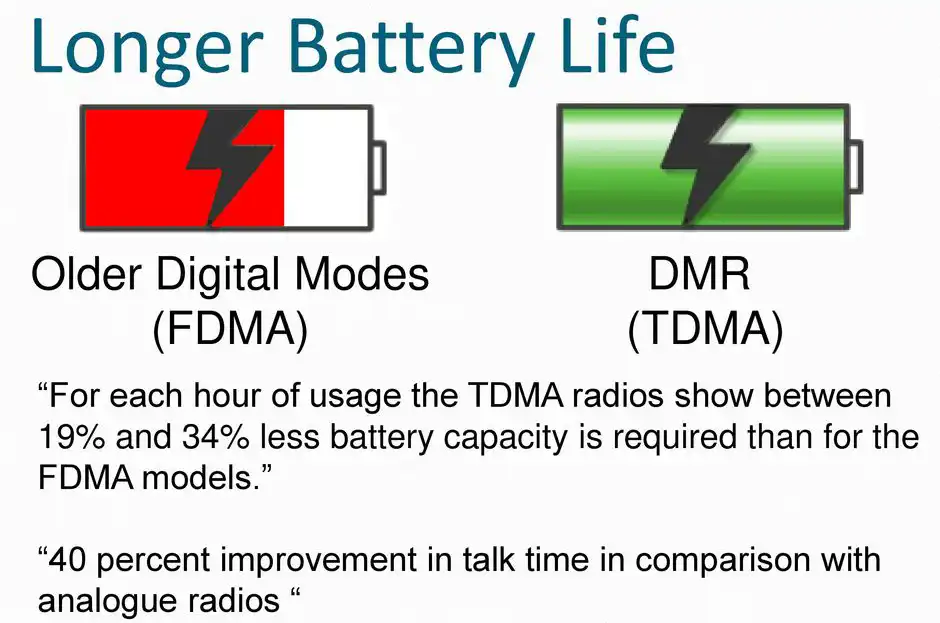 Longer Battery Life

Older Digital Modes
(FDMA)

DMR
(TDMA)

“For each hour of usage the TDMA radios show between 19% and 34% less battery capacity is required than for the FDMA models.”

“40 percent improvement in talk time in comparison with analogue radios “